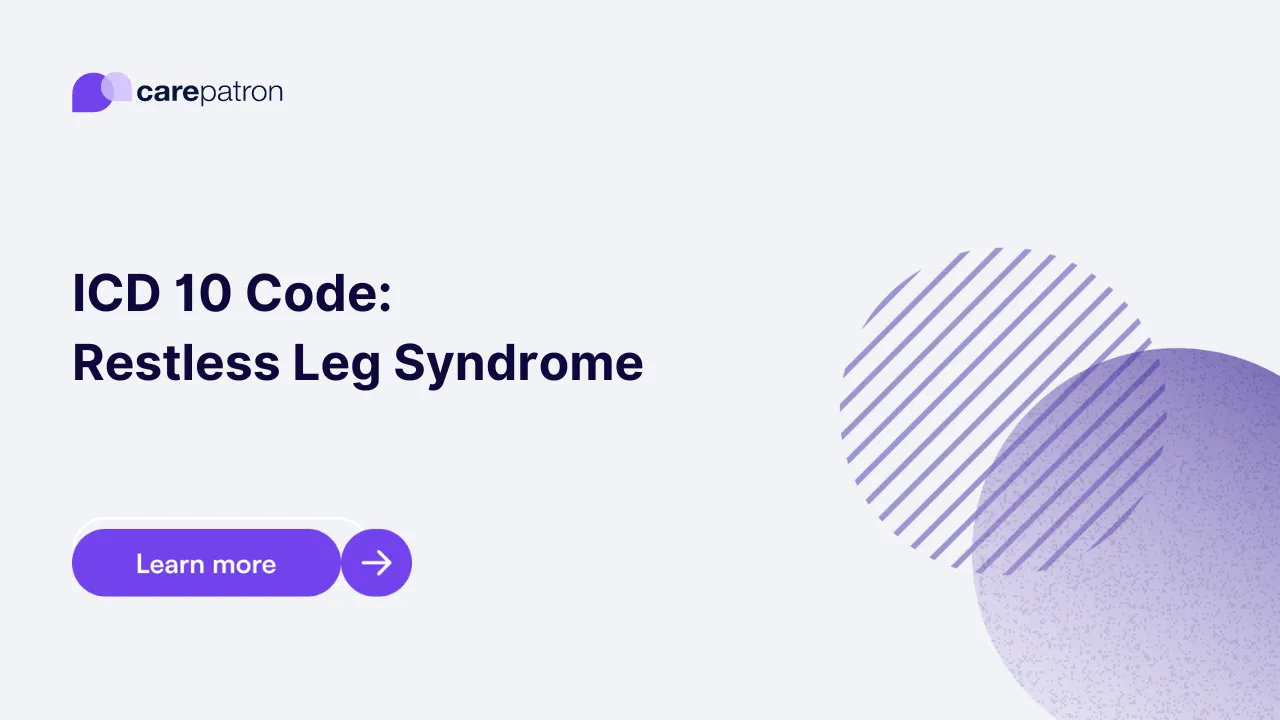 carepatron

ICD 10 Code:
Restless Leg Syndrome

Learn more